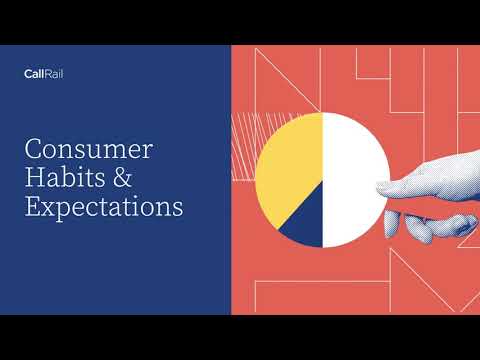 CallRail

Consumer Habits & Expectations